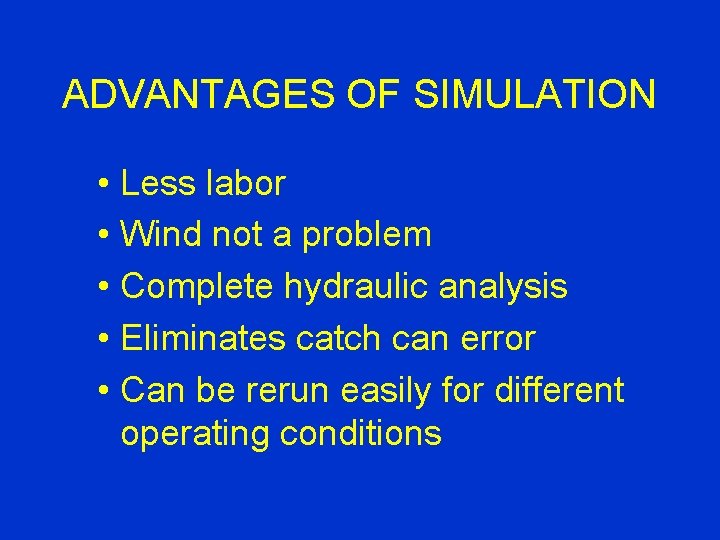 ADVANTAGES OF SIMULATION

• Less labor
• Wind not a problem
• Complete hydraulic analysis
• Eliminates catch can error
• Can be rerun easily for different operating conditions